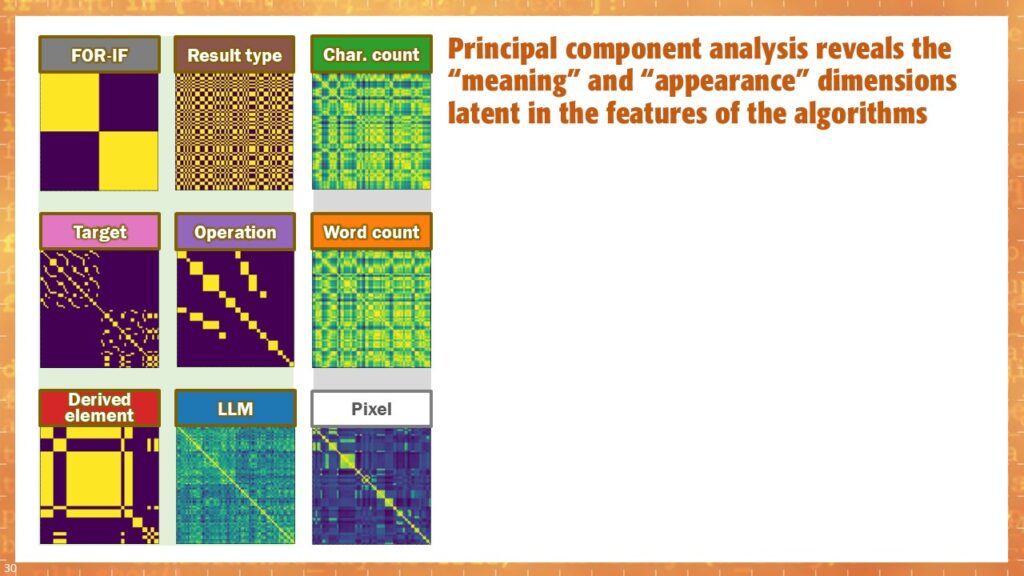 FOR-IF

Result type

Char. count

Target

Operation

Word count

Derived element

LLM

Pixel

Principal component analysis reveals the “meaning” and “appearance” dimensions latent in the features of the algorithms

30